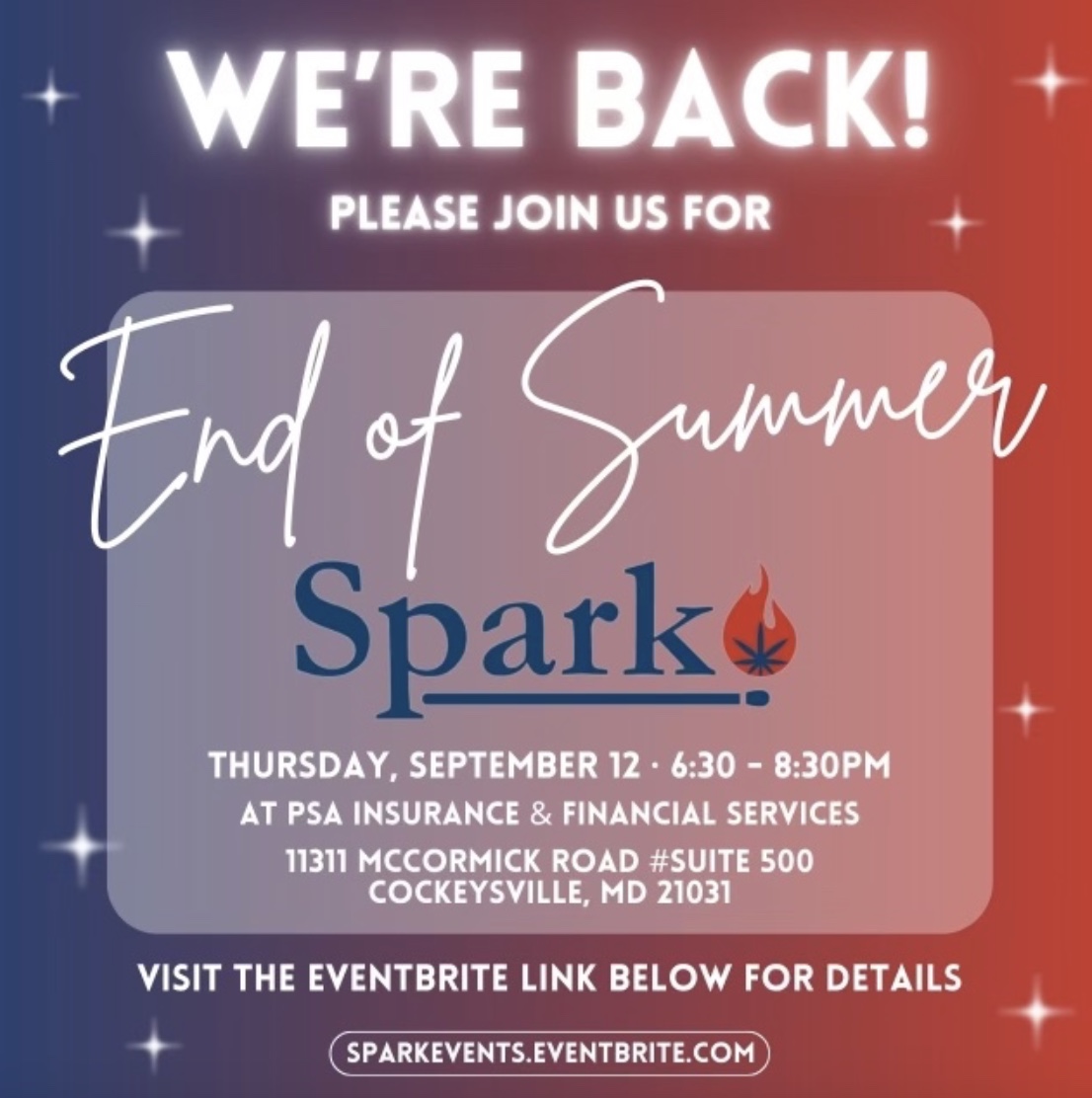 WE'RE BACK!

PLEASE JOIN US FOR

End of Summer

Spark

THURSDAY, SEPTEMBER 12 · 6:30 – 8:30PM

AT PSA INSURANCE & FINANCIAL SERVICES

11311 MCCORMICK ROAD #SUITE 500
COCKEYSVILLE, MD 21031

VISIT THE EVENTBRITE LINK BELOW FOR DETAILS

SPARKEVENTS.EVENTBRITE.COM